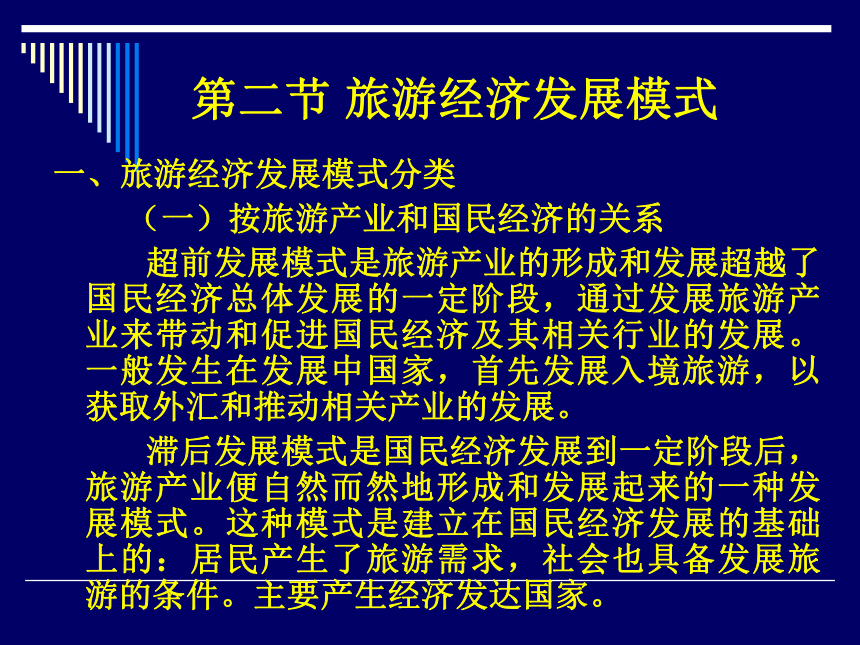 第二节 旅游经济发展模式

一、旅游经济发展模式分类

（一）按旅游产业和国民经济的关系

超前发展模式是旅游产业的形成和发展超越了国民经济总体发展的一定阶段，通过发展旅游产业来带动和促进国民经济及其相关行业的发展。一般发生在发展中国家，首先发展入境旅游，以获取外汇和推动相关产业的发展。

滞后发展模式是国民经济发展到一定阶段后，旅游产业便自然而然地形成和发展起来的一种发展模式。这种模式是建立在国民经济发展的基础上的：居民产生了旅游需求，社会也具备发展旅游的条件。主要产生经济发达国家。